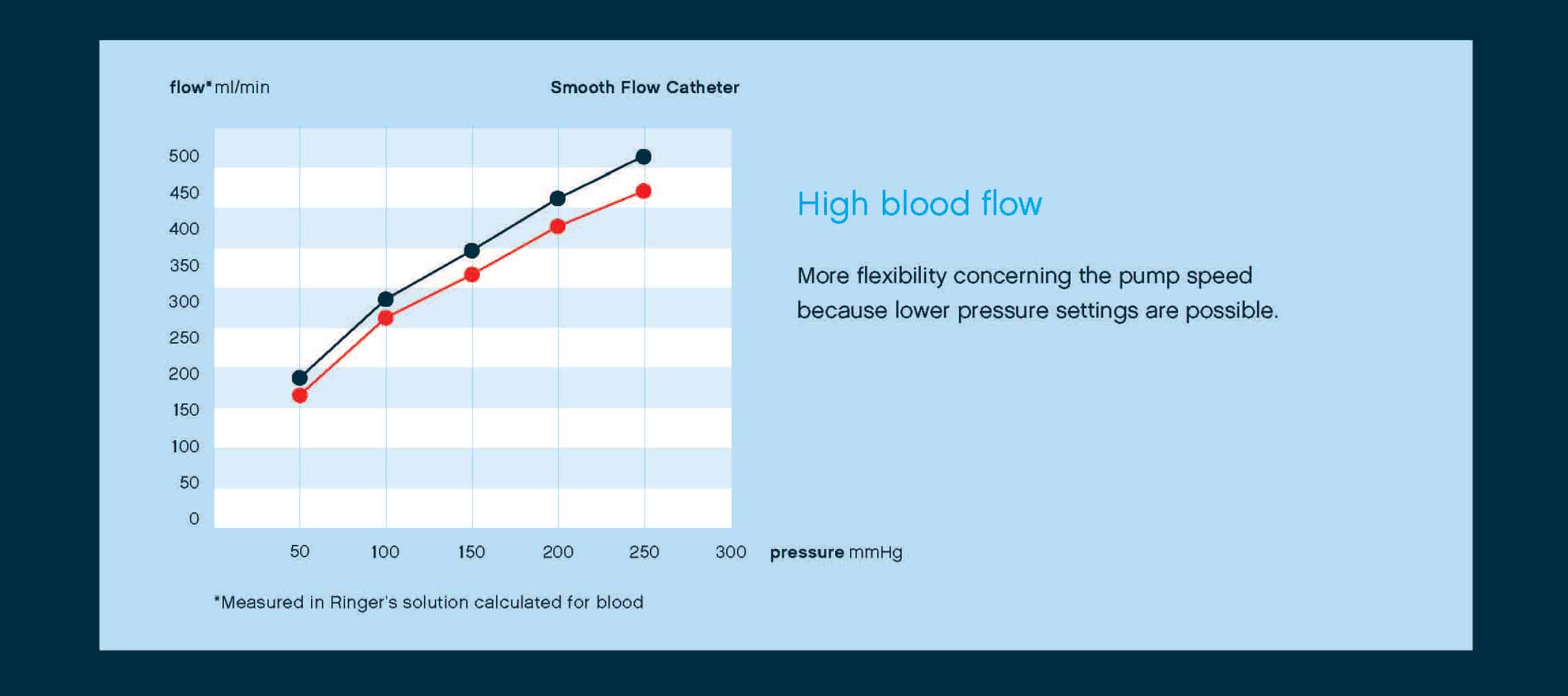 flow* ml/min

Smooth Flow Catheter

500
450
400
350
300
250
200
150
100
50
0

50 100 150 200 250 300 pressure mmHg

*Measured in Ringer's solution calculated for blood

High blood flow

More flexibility concerning the pump speed because lower pressure settings are possible.